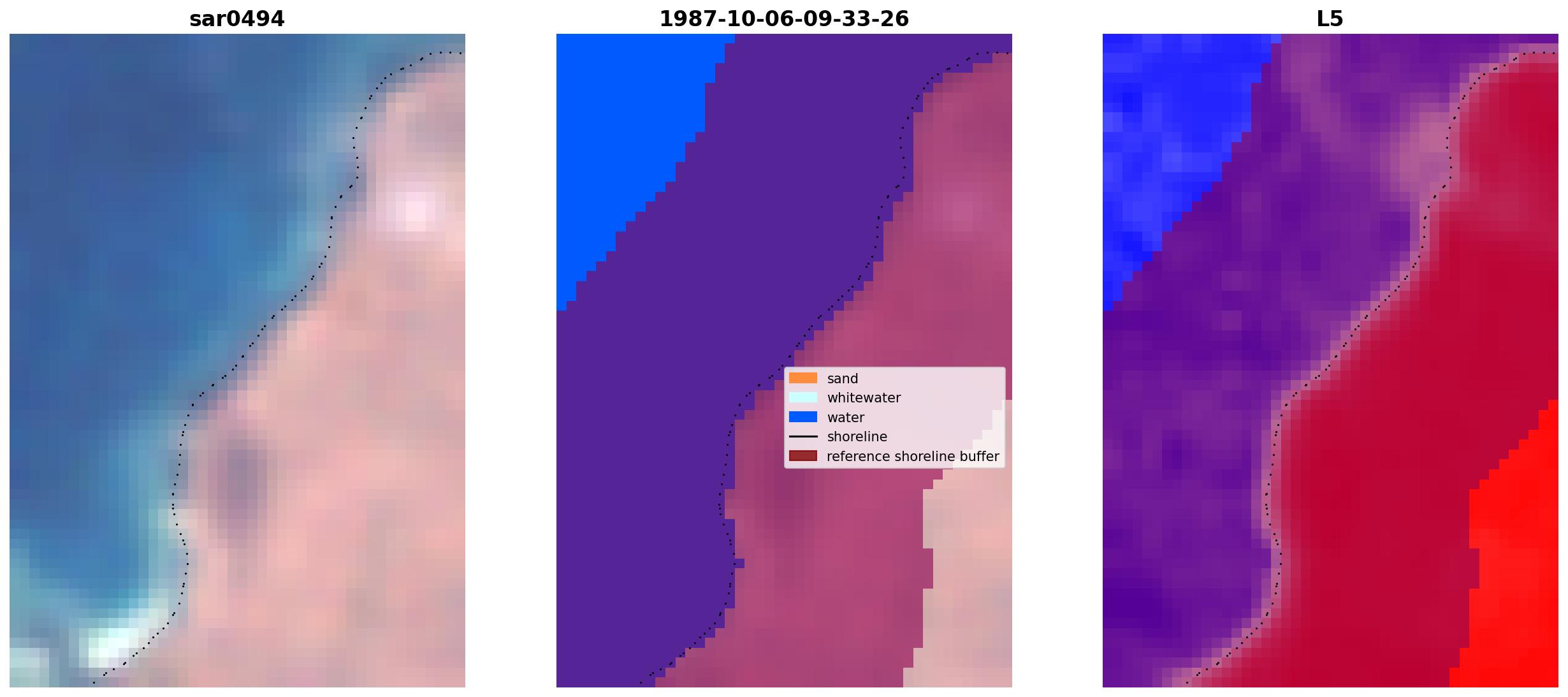 sar0494

1987-10-06-09-33-26

sand
whitewater
water
shoreline
reference shoreline buffer

L5